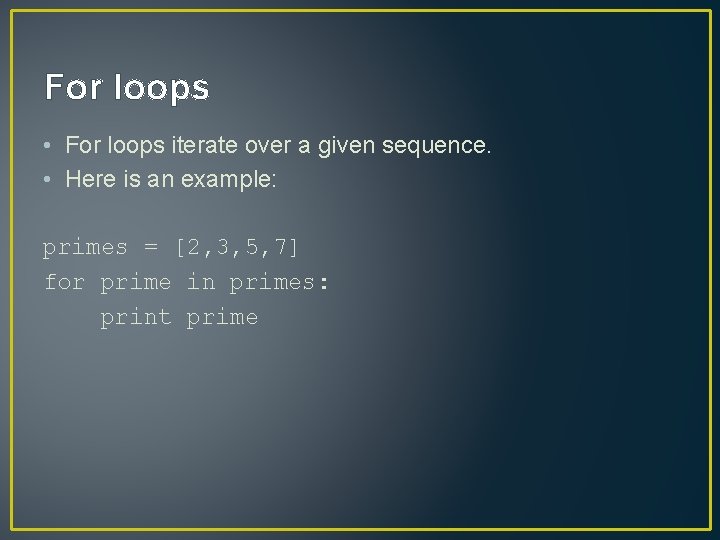 For loops

• For loops iterate over a given sequence.
• Here is an example:

primes = [2,3,5,7]
for prime in primes:
    print prime